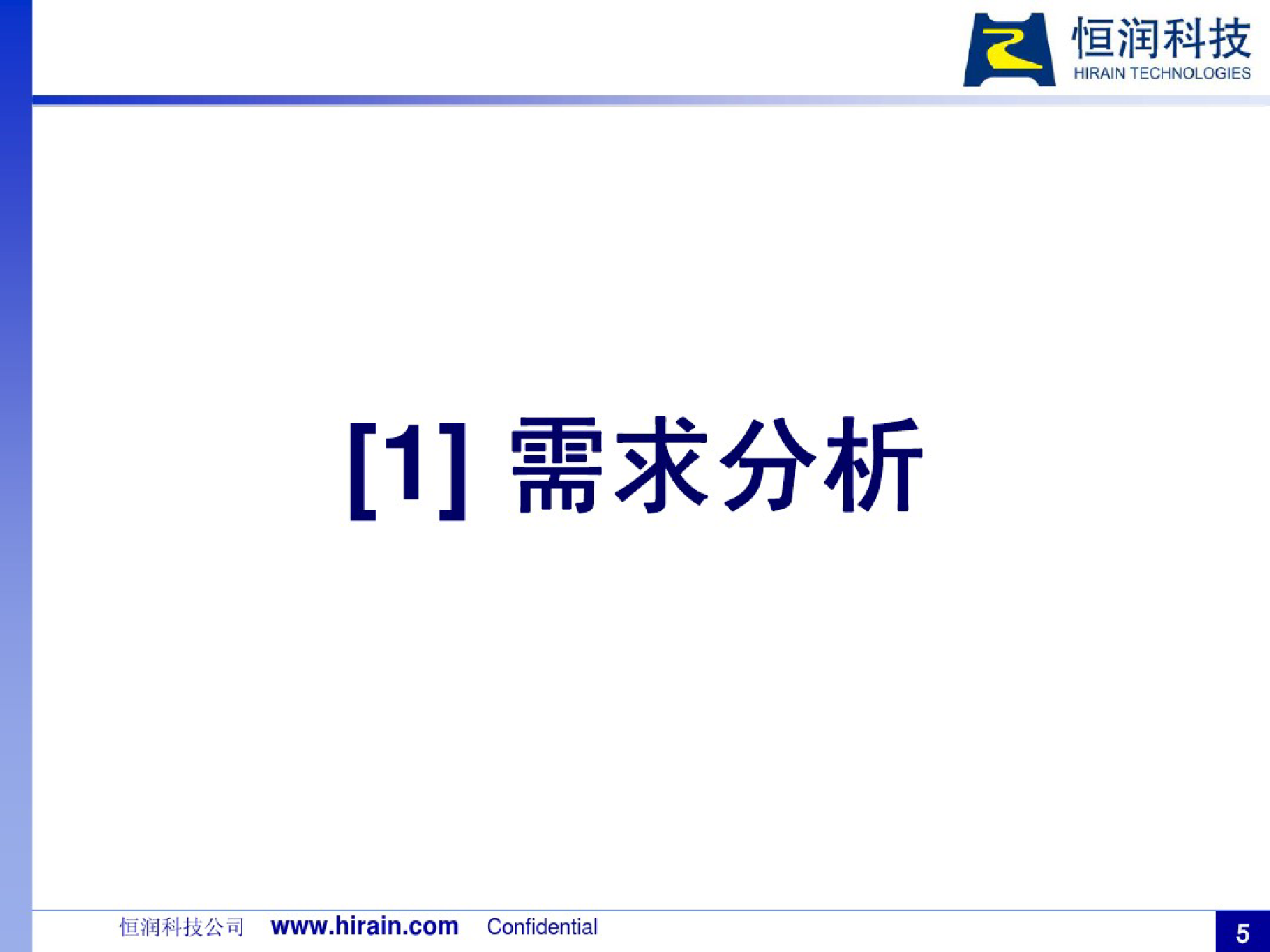 恒润科技
HIRAIN TECHNOLOGIES

[1] 需求分析

恒润科技公司 www.hirain.com Confidential

5